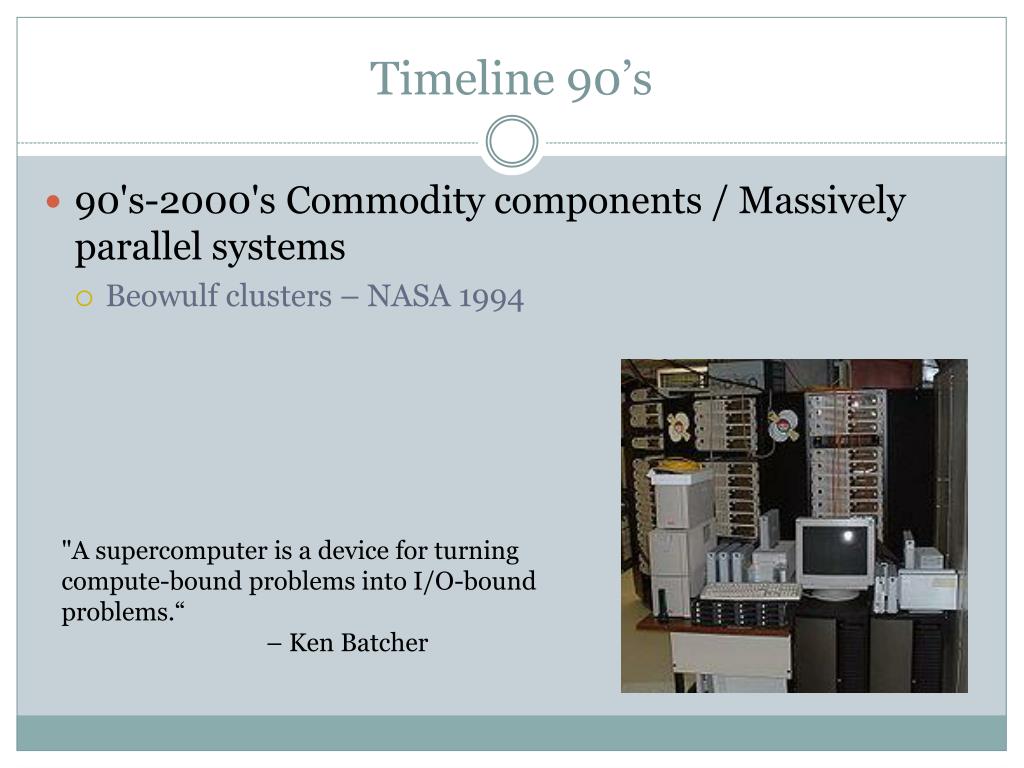 Timeline 90’s

90's-2000's Commodity components / Massively parallel systems

Beowulf clusters – NASA 1994

"A supercomputer is a device for turning compute-bound problems into I/O-bound problems.“

– Ken Batcher